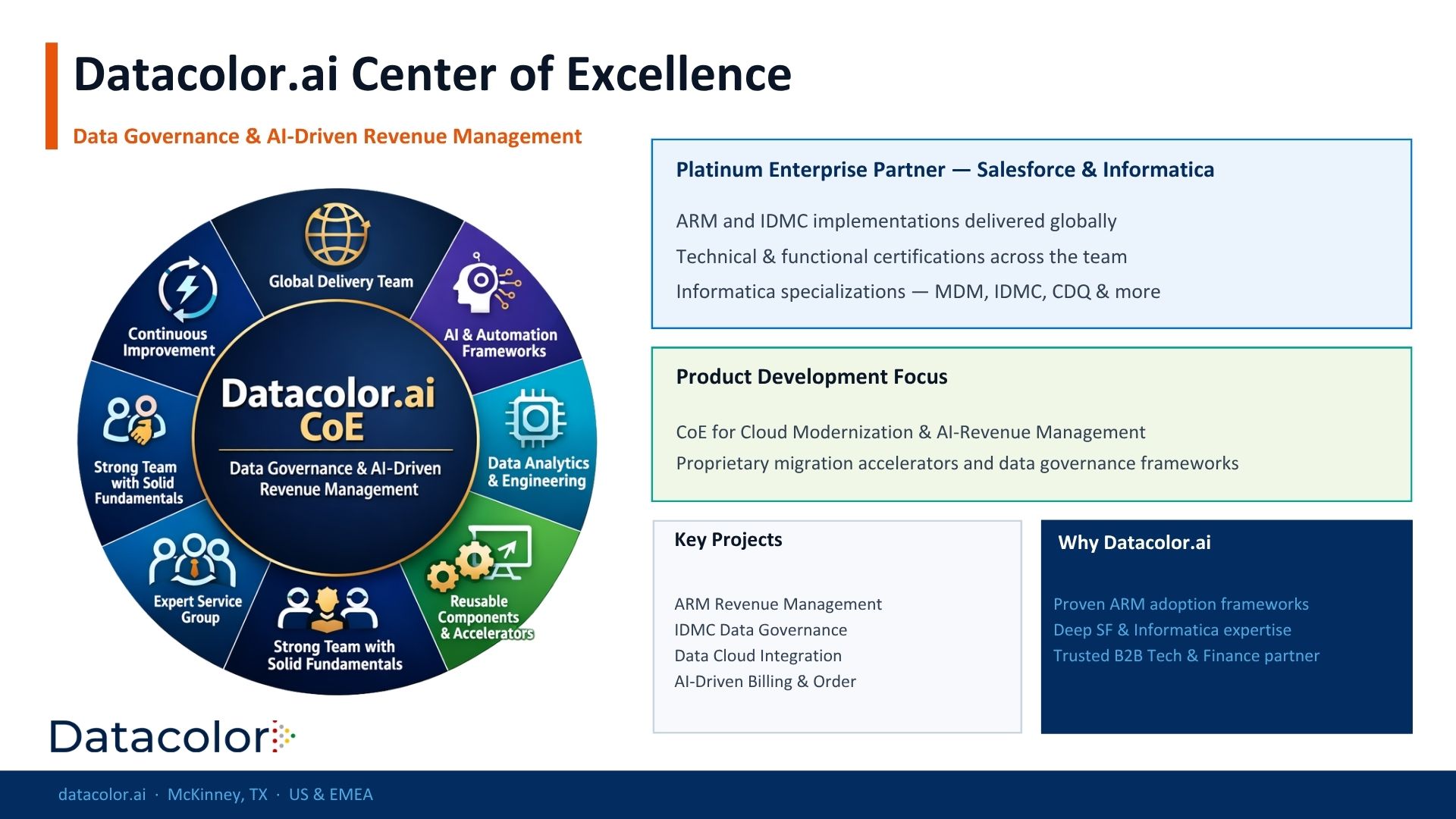 Datacolor.ai Center of Excellence

Data Governance & AI-Driven Revenue Management

Global Delivery Team

AI & Automation Frameworks

Data Analytics & Engineering

Reusable Components & Accelerators

Strong Team with Solid Fundamentals

Expert Service Group

Strong Team with Solid Fundamentals

Continuous Improvement

Datacolor.ai CoE

Data Governance & AI-Driven Revenue Management

Datacolor

Platinum Enterprise Partner — Salesforce & Informatica

ARM and IDMC implementations delivered globally

Technical & functional certifications across the team

Informatica specializations — MDM, IDMC, CDQ & more

Product Development Focus

CoE for Cloud Modernization & AI-Revenue Management

Proprietary migration accelerators and data governance frameworks

Key Projects

ARM Revenue Management
IDMC Data Governance
Data Cloud Integration
AI-Driven Billing & Order

Why Datacolor.ai

Proven ARM adoption frameworks
Deep SF & Informatica expertise
Trusted B2B Tech & Finance partner

datacolor.ai · McKinney, TX · US & EMEA